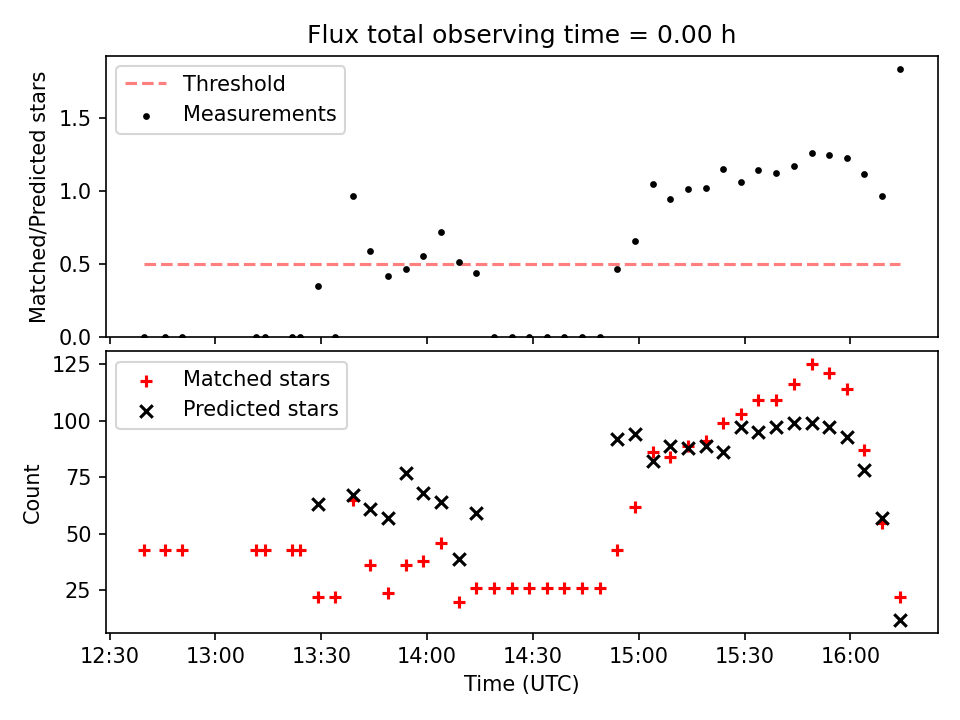 Flux total observing time = 0.00 h

Threshold
Measurements

Matched/Predicted stars

1.5
1.0
0.5
0.0

Matched stars
Predicted stars

Count

125
100
75
50
25

12:30 13:00 13:30 14:00 14:30 15:00 15:30 16:00

Time (UTC)